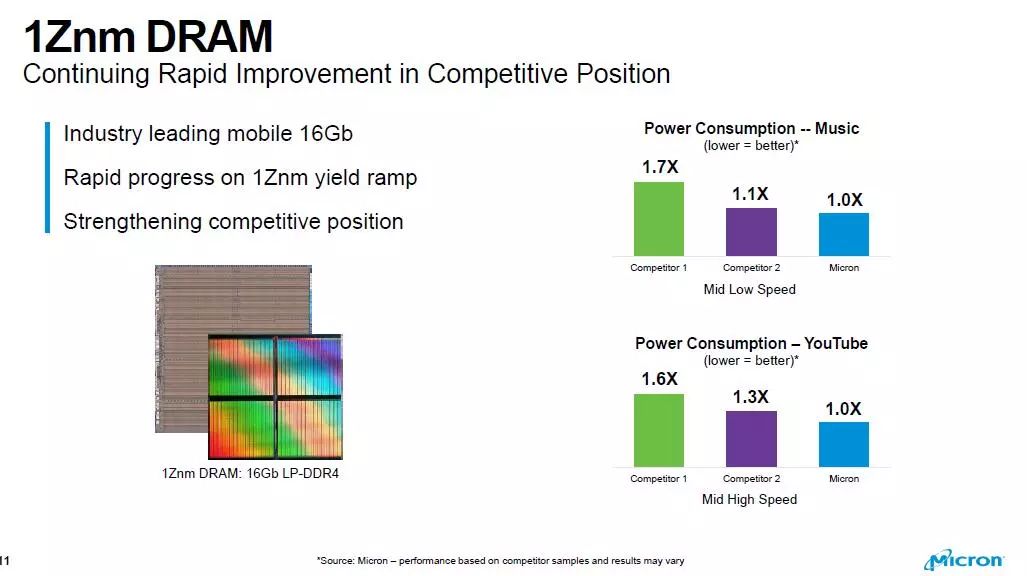 1Znm DRAM
Continuing Rapid Improvement in Competitive Position

Industry leading mobile 16Gb

Rapid progress on 1Znm yield ramp

Strengthening competitive position

1Znm DRAM: 16Gb LP-DDR4

Power Consumption -- Music
(lower = better)*

1.7X
1.1X
1.0X

Competitor 1
Competitor 2
Micron

Mid Low Speed

Power Consumption – YouTube
(lower = better)*

1.6X
1.3X
1.0X

Competitor 1
Competitor 2
Micron

Mid High Speed

11

*Source: Micron – performance based on competitor samples and results may vary

Micron